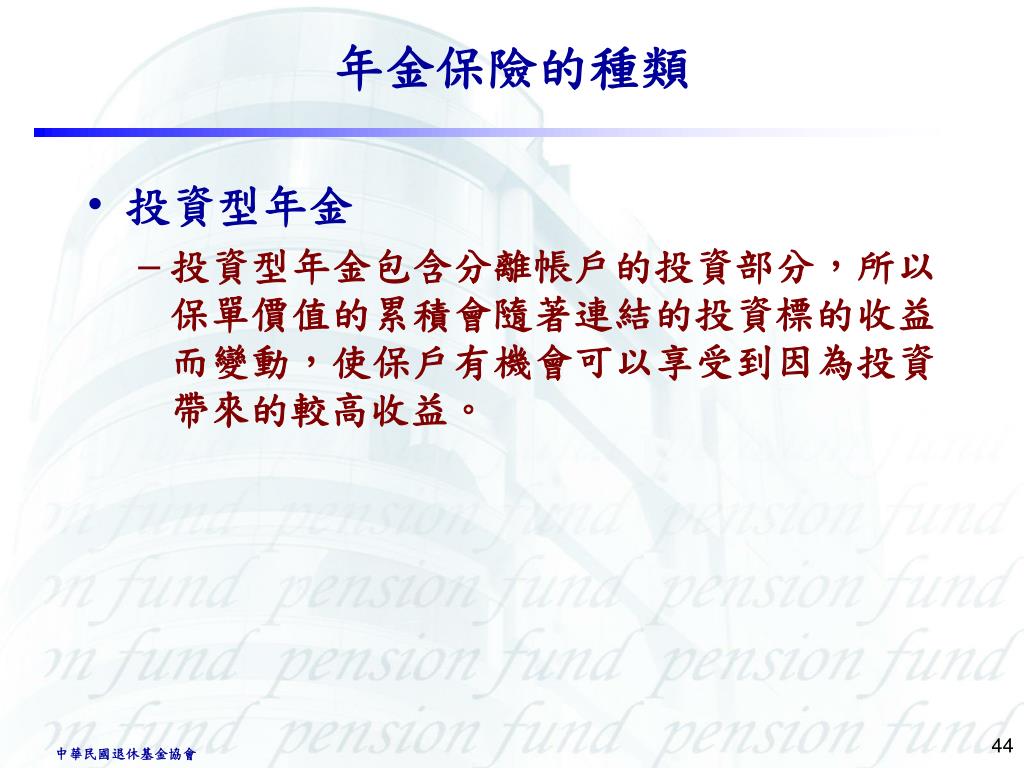 年金保險的種類

• 投資型年金

– 投資型年金包含分離帳戶的投資部分，所以保單價值的累積會隨著連結的投資標的收益而變動，使保戶有機會可以享受到因為投資帶來的較高收益。

on fund pension fund pension fund
on fund pension fund pension fund
on fund pension fund pension fund
on fund pension fund pension fund

中華民國退休基金協會

44